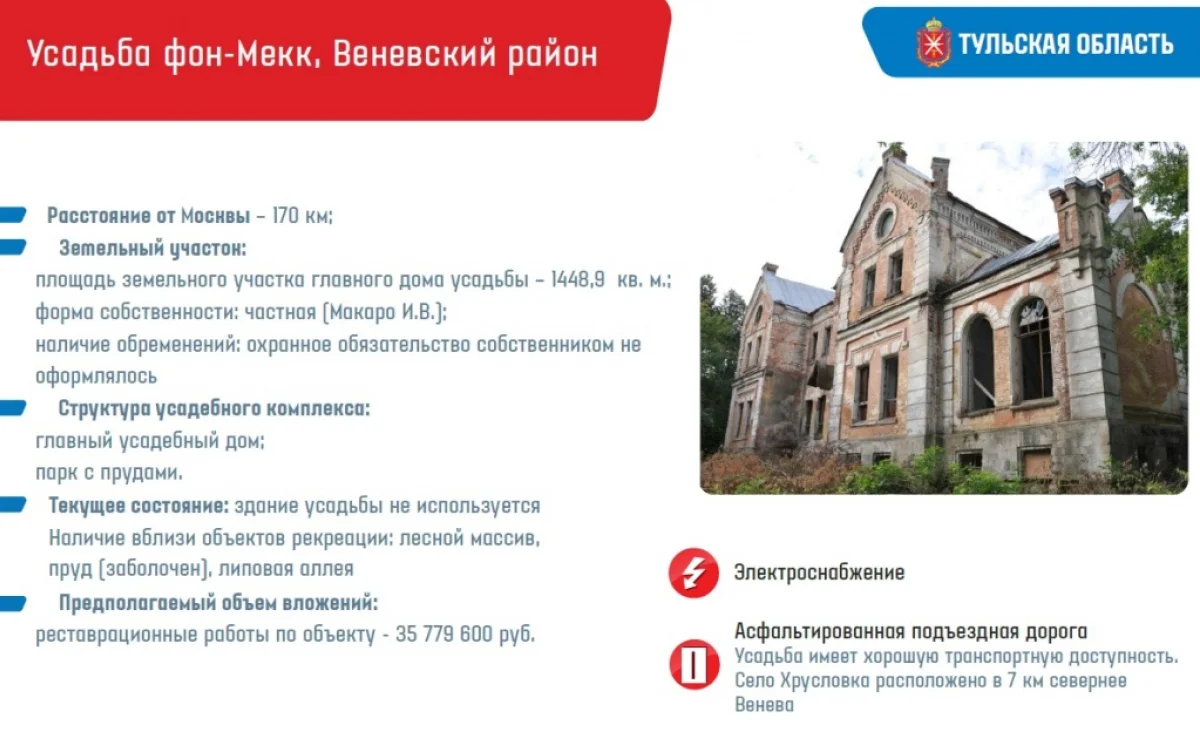 Усадьба фон-Мекк, Веневский район

ТУЛЬСКАЯ ОБЛАСТЬ

Расстояние от Москвы – 170 км;

Земельный участок:

площадь земельного участка главного дома усадьбы – 1448,9 кв. м.;

форма собственности: частная (Макаро И.В.);

наличие обременений: охранное обязательство собственником не оформлялось

Структура усадебного комплекса:

главный усадебный дом;

парк с прудами.

Текущее состояние: здание усадьбы не используется

Наличие вблизи объектов рекреации: лесной массив, пруд (заболочен), липовая аллея

Предполагаемый объем вложений:

реставрационные работы по объекту - 35 779 600 руб.

Электроснабжение

Асфальтированная подъездная дорога

Усадьба имеет хорошую транспортную доступность. Село Хрусловка расположено в 7 км севернее Венева